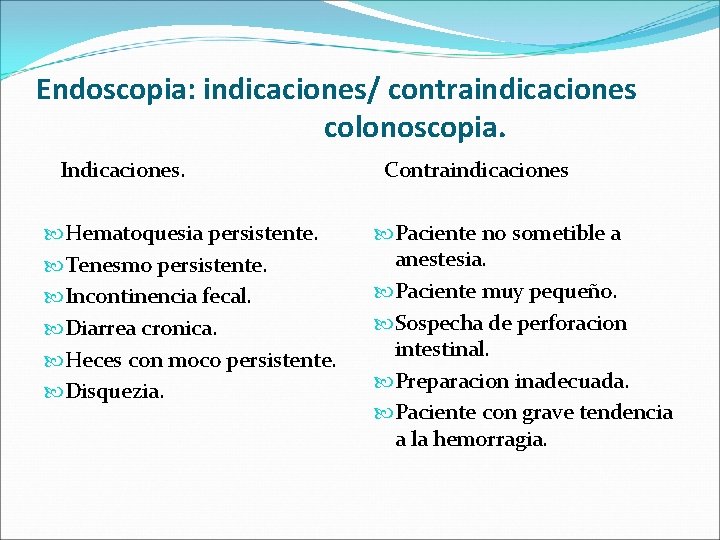 Endoscopia: indicaciones/ contraindicaciones colonoscopia.

Indicaciones.

Hematoquesia persistente.
Tenesmo persistente.
Incontinencia fecal.
Diarrea cronica.
Heces con moco persistente.
Disquezia.

Contraindicaciones

Paciente no sometible a anestesia.
Paciente muy pequeño.
Sospecha de perforacion intestinal.
Preparacion inadecuada.
Paciente con grave tendencia a la hemorragia.